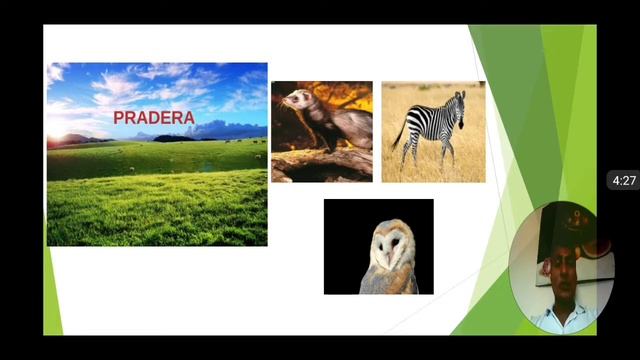 PRADERA

4:27